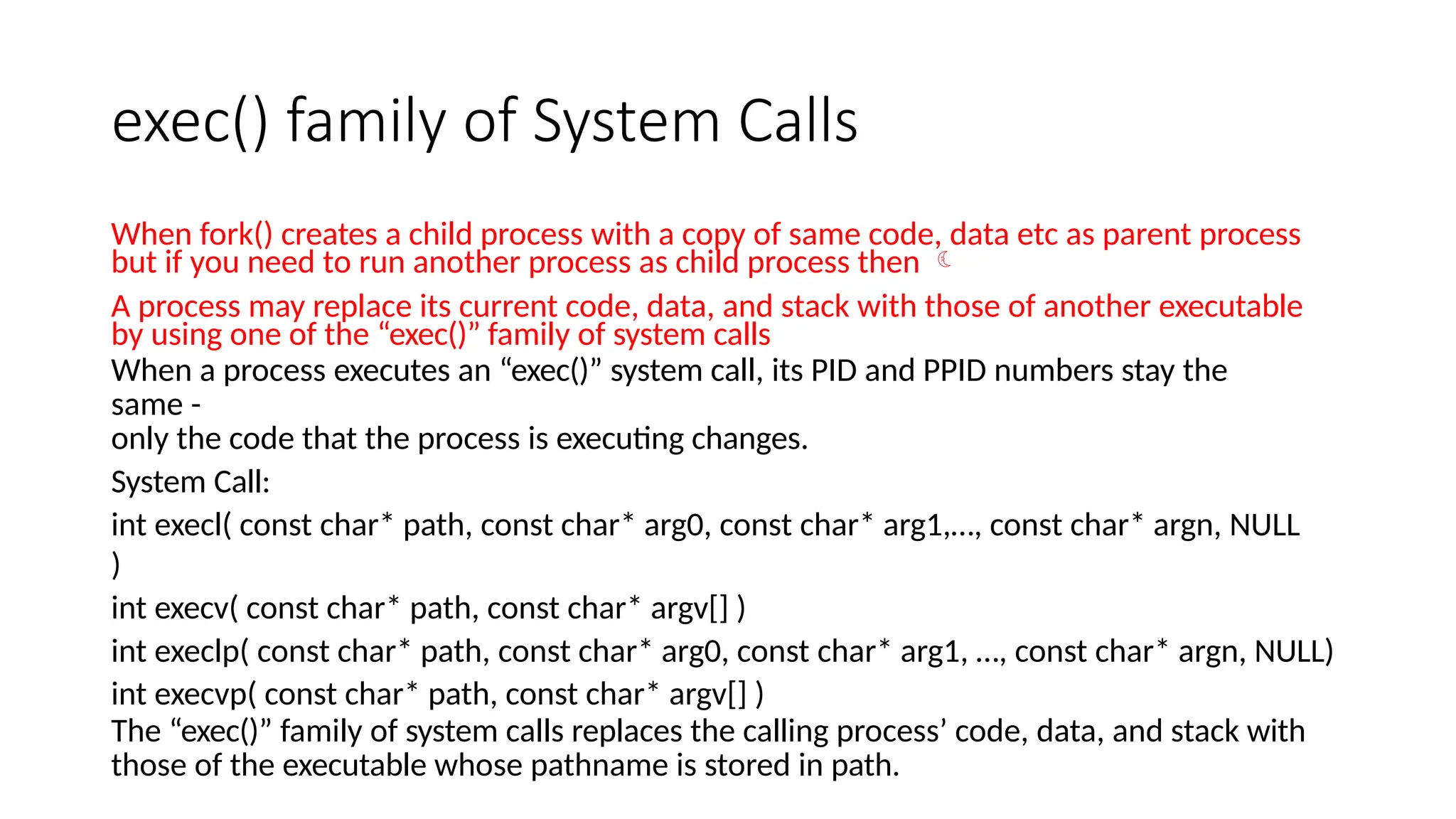 exec() family of System Calls

When fork() creates a child process with a copy of same code, data etc as parent process but if you need to run another process as child process then

A process may replace its current code, data, and stack with those of another executable by using one of the “exec()” family of system calls

When a process executes an “exec()” system call, its PID and PPID numbers stay the same -
only the code that the process is executing changes.

System Call:

int execl( const char* path, const char* arg0, const char* arg1,..., const char* argn, NULL )

int execv( const char* path, const char* argv[] )

int execlp( const char* path, const char* arg0, const char* arg1, ..., const char* argn, NULL)

int execvp( const char* path, const char* argv[] )

The “exec()” family of system calls replaces the calling process’ code, data, and stack with those of the executable whose pathname is stored in path.